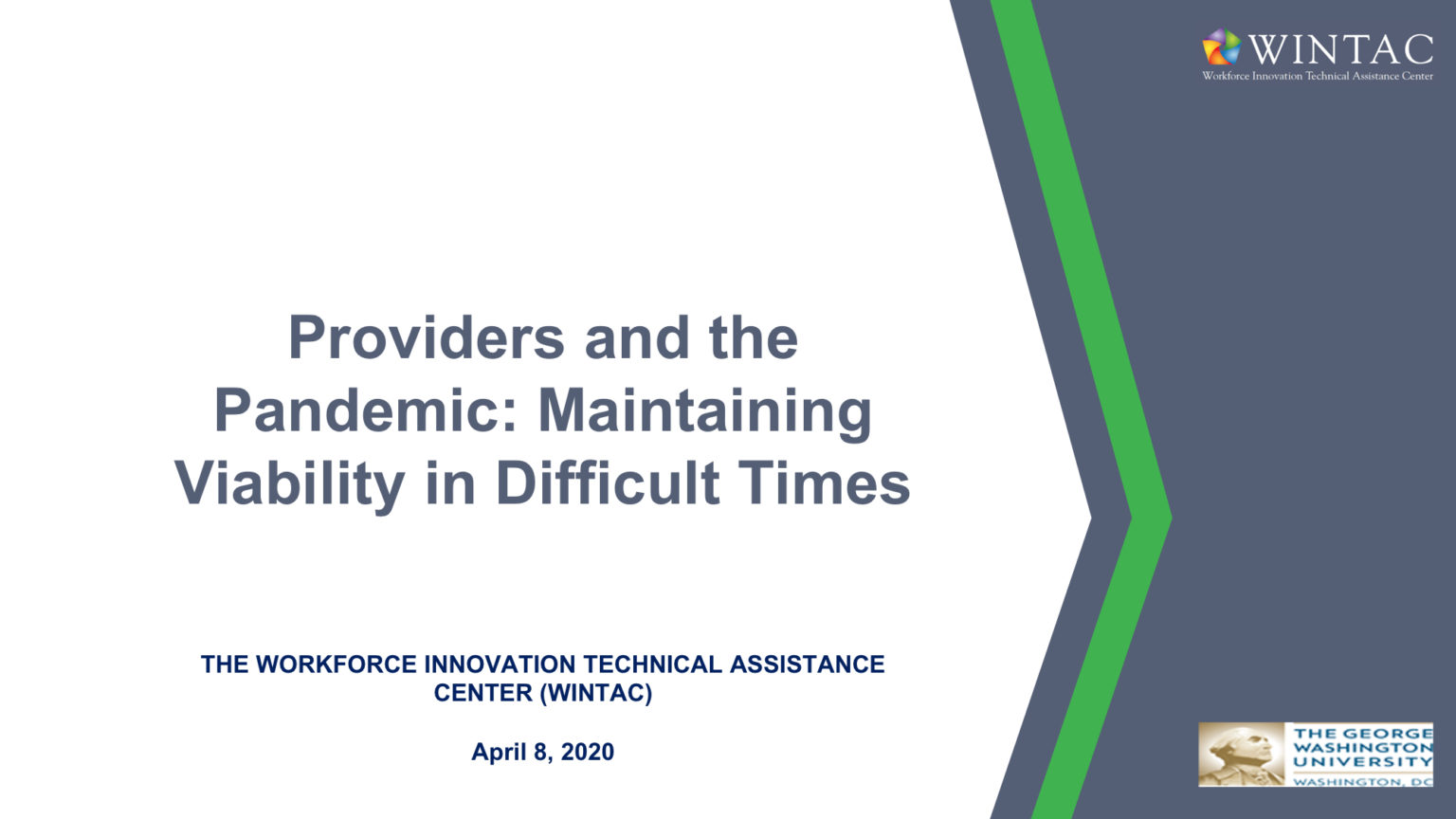 WINTAC
Workforce Innovation Technical Assistance Center

Providers and the Pandemic: Maintaining Viability in Difficult Times

THE WORKFORCE INNOVATION TECHNICAL ASSISTANCE CENTER (WINTAC)

April 8, 2020

THE GEORGE WASHINGTON UNIVERSITY
WASHINGTON, DC